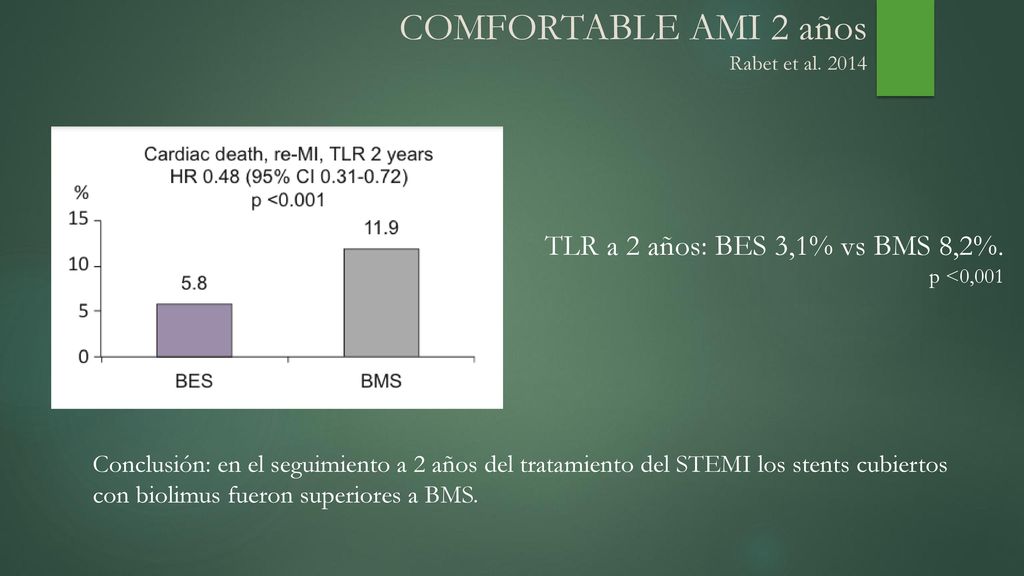 COMFORTABLE AMI 2 años

Rabet et al. 2014

Cardiac death, re-MI, TLR 2 years
HR 0.48 (95% CI 0.31-0.72)
p <0.001

%
15
10
5
0

5.8
11.9

BES
BMS

TLR a 2 años: BES 3,1% vs BMS 8,2%.
p <0,001

Conclusión: en el seguimiento a 2 años del tratamiento del STEMI los stents cubiertos con biolimus fueron superiores a BMS.